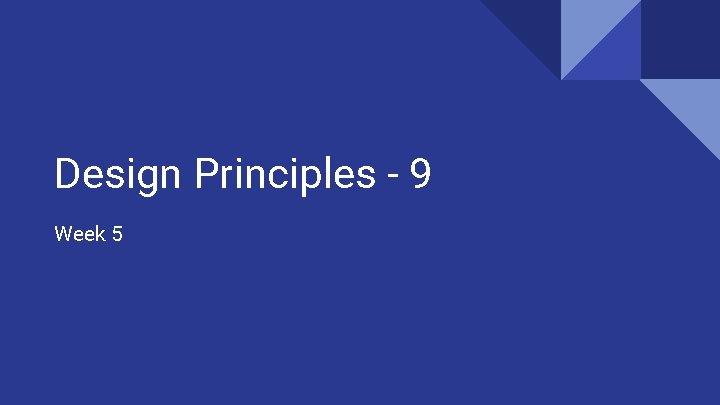 Design Principles - 9

Week 5